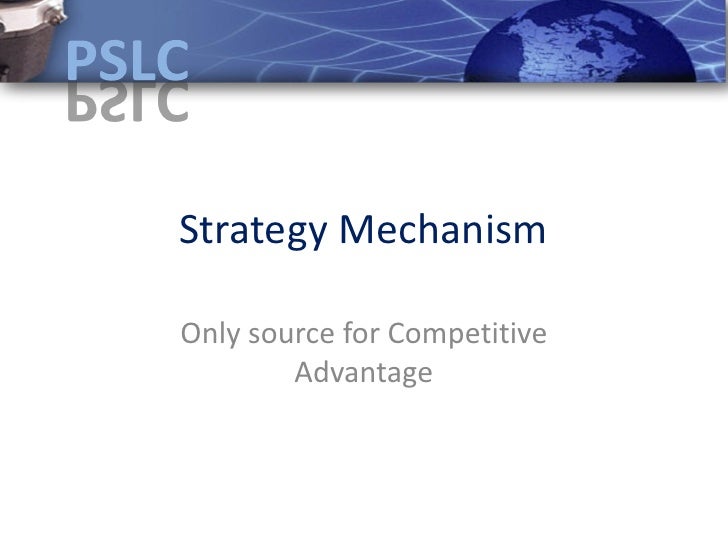 PSLC

Strategy Mechanism

Only source for Competitive Advantage